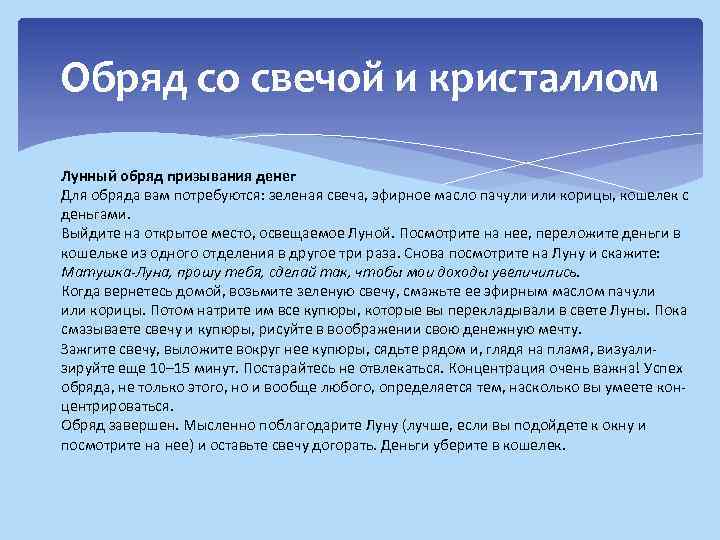 Обряд со свечой и кристаллом

Лунный обряд призывания денег
Для обряда вам потребуются: зеленая свеча, эфирное масло пачули или корицы, кошелек с деньгами.
Выйдите на открытое место, освещаемое Луной. Посмотрите на нее, переложите деньги в кошельке из одного отделения в другое три раза. Снова посмотрите на Луну и скажите:
Матушка-Луна, прошу тебя, сделай так, чтобы мои доходы увеличились.
Когда вернетесь домой, возьмите зеленую свечу, смажьте ее эфирным маслом пачули или корицы. Потом натрите им все купюры, которые вы перекладывали в свете Луны. Пока смазываете свечу и купюры, рисуйте в воображении свою денежную мечту.
Зажгите свечу, выложите вокруг нее купюры, сядьте рядом и, глядя на пламя, визуализируйте еще 10–15 минут. Постарайтесь не отвлекаться. Концентрация очень важна! Успех обряда, не только этого, но и вообще любого, определяется тем, насколько вы умеете концентрироваться.
Обряд завершен. Мысленно поблагодарите Луну (лучше, если вы подойдете к окну и посмотрите на нее) и оставьте свечу догорать. Деньги уберите в кошелек.